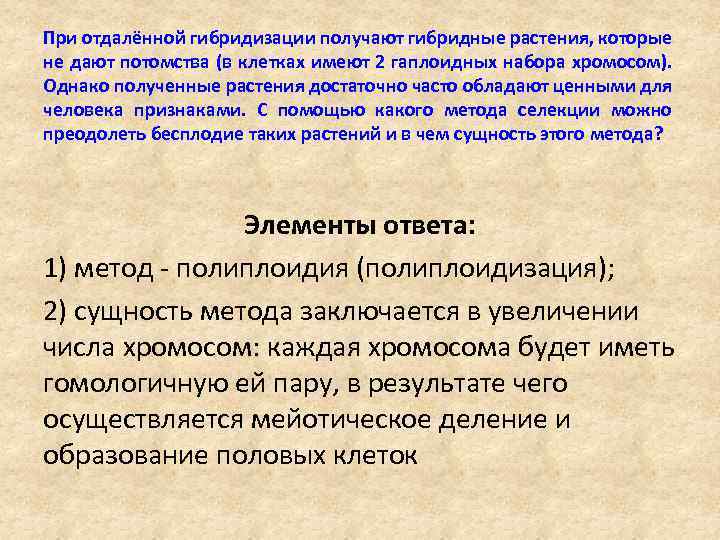 При отдалённой гибридизации получают гибридные растения, которые не дают потомства (в клетках имеют 2 гаплоидных набора хромосом). Однако полученные растения достаточно часто обладают ценными для человека признаками. С помощью какого метода селекции можно преодолеть бесплодие таких растений и в чем сущность этого метода?

Элементы ответа:

1) метод - полиплоидия (полиплоидизация);

2) сущность метода заключается в увеличении числа хромосом: каждая хромосома будет иметь гомологичную ей пару, в результате чего осуществляется мейотическое деление и образование половых клеток